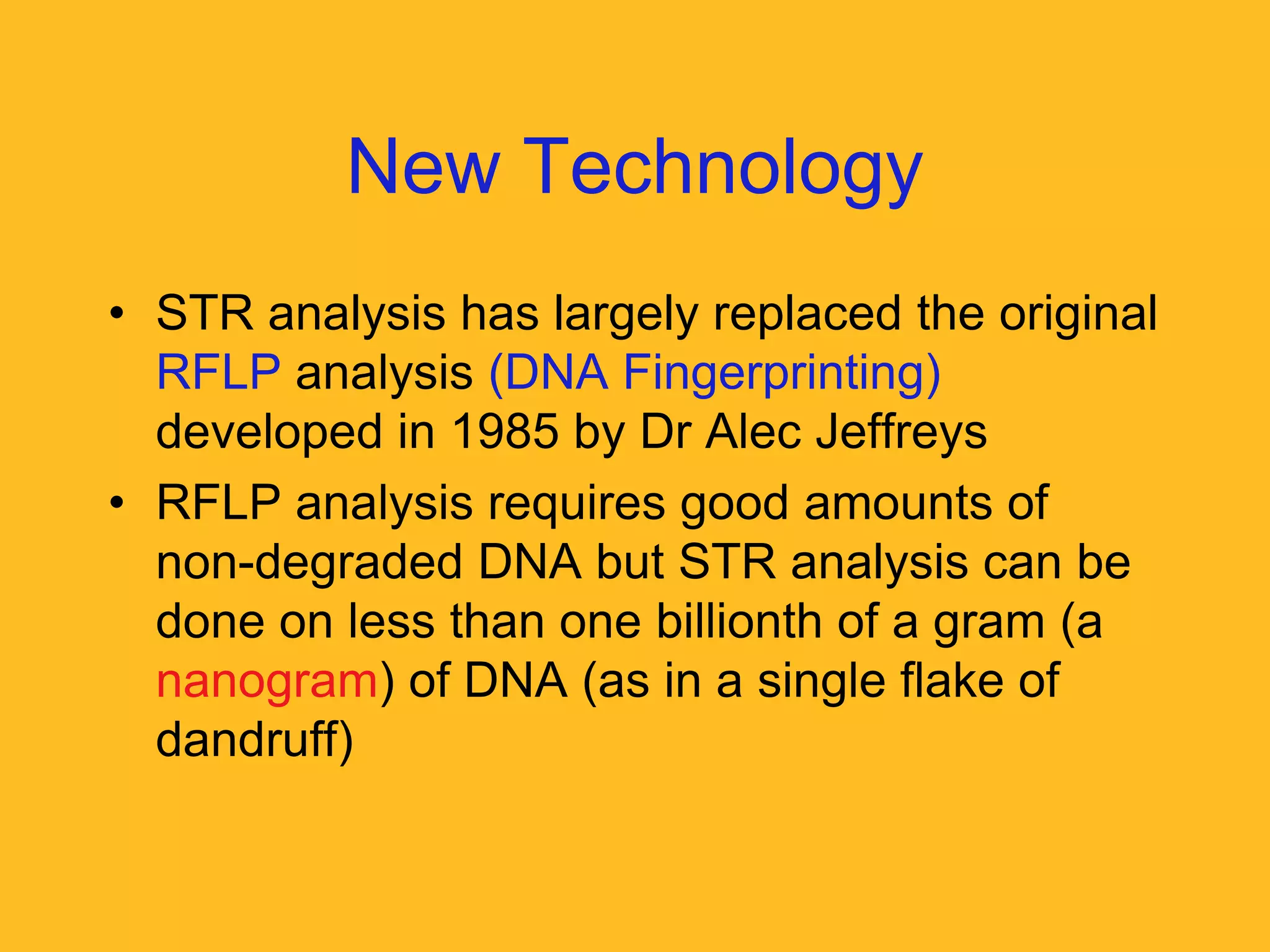 New Technology

• STR analysis has largely replaced the original RFLP analysis (DNA Fingerprinting) developed in 1985 by Dr Alec Jeffreys

• RFLP analysis requires good amounts of non-degraded DNA but STR analysis can be done on less than one billionth of a gram (a nanogram) of DNA (as in a single flake of dandruff)